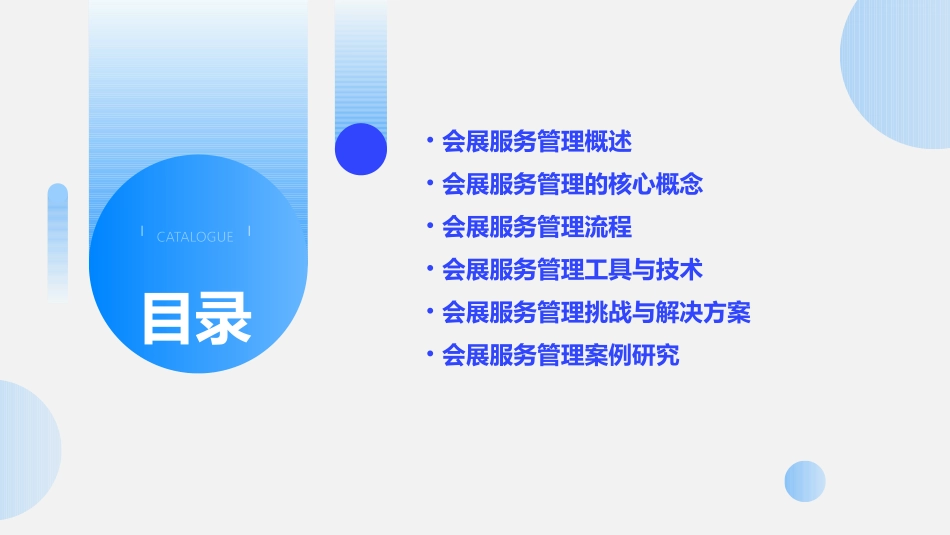 CATALOGUE

目录

• 会展服务管理概述
• 会展服务管理的核心概念
• 会展服务管理流程
• 会展服务管理工具与技术
• 会展服务管理挑战与解决方案
• 会展服务管理案例研究